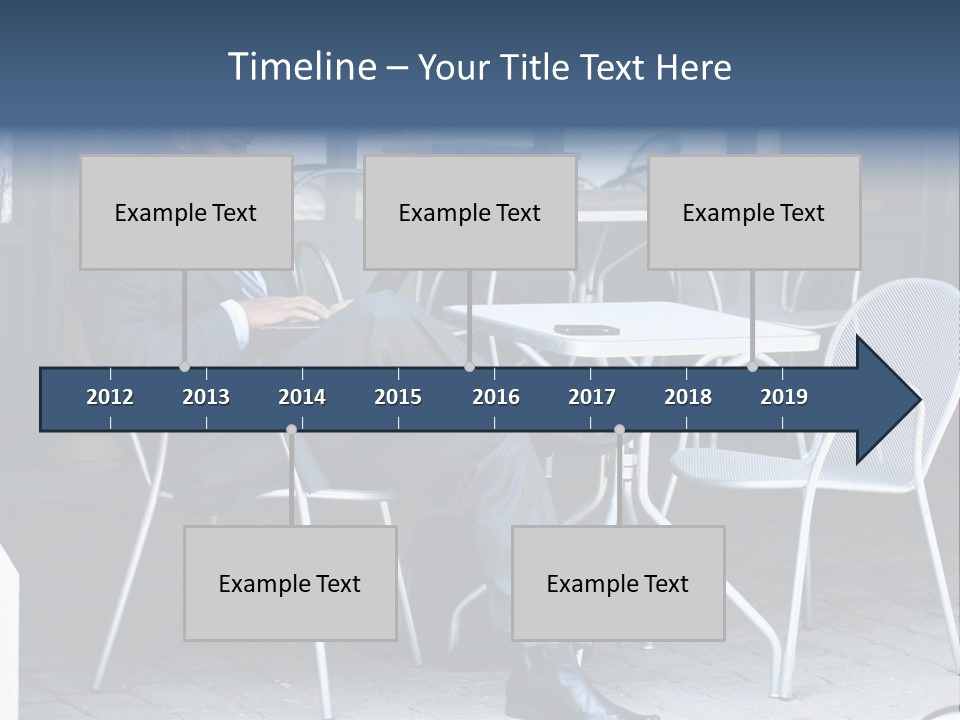 Timeline – Your Title Text Here

Example Text

Example Text

Example Text

2012 2013 2014 2015 2016 2017 2018 2019

Example Text

Example Text